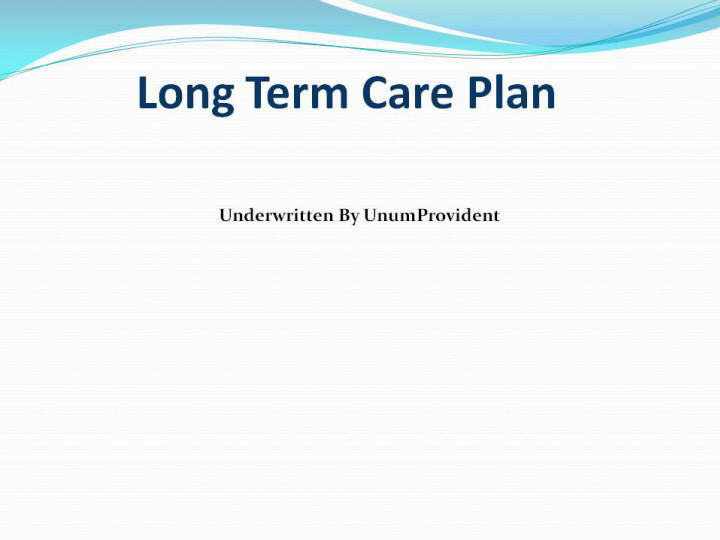 Long Term Care Plan

Underwritten By UnumProvident